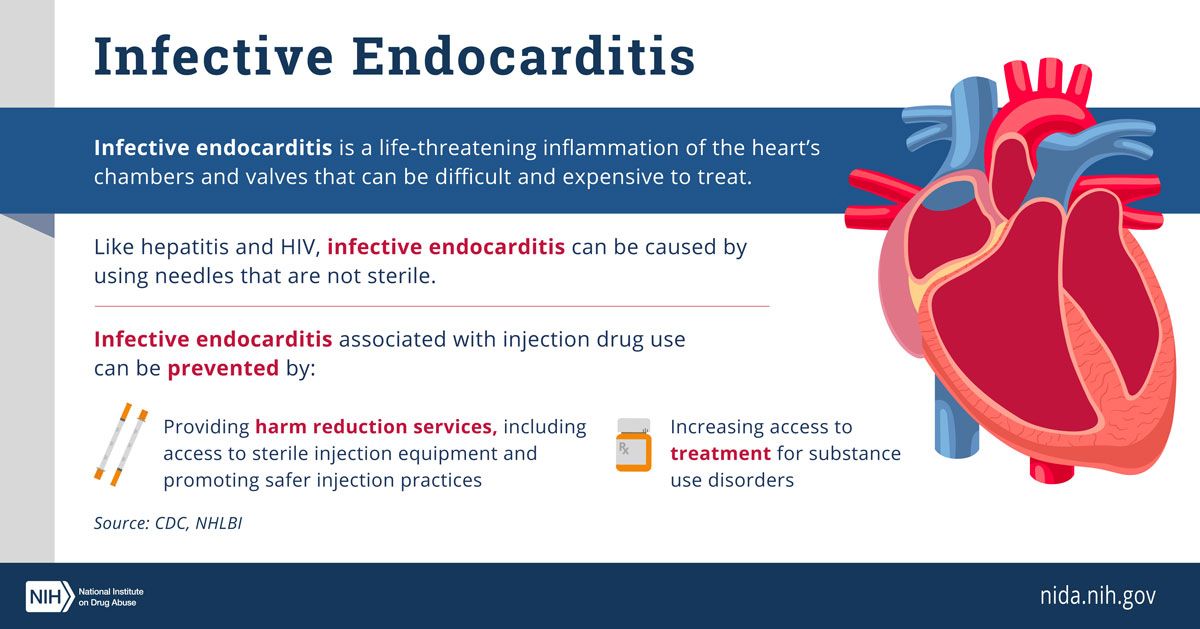 Infective Endocarditis

Infective endocarditis is a life-threatening inflammation of the heart's chambers and valves that can be difficult and expensive to treat.

Like hepatitis and HIV, infective endocarditis can be caused by using needles that are not sterile.

Infective endocarditis associated with injection drug use can be prevented by:

Providing harm reduction services, including access to sterile injection equipment and promoting safer injection practices

Rx

Increasing access to treatment for substance use disorders

Source: CDC, NHLBI

NIH National Institute on Drug Abuse

nida.nih.gov